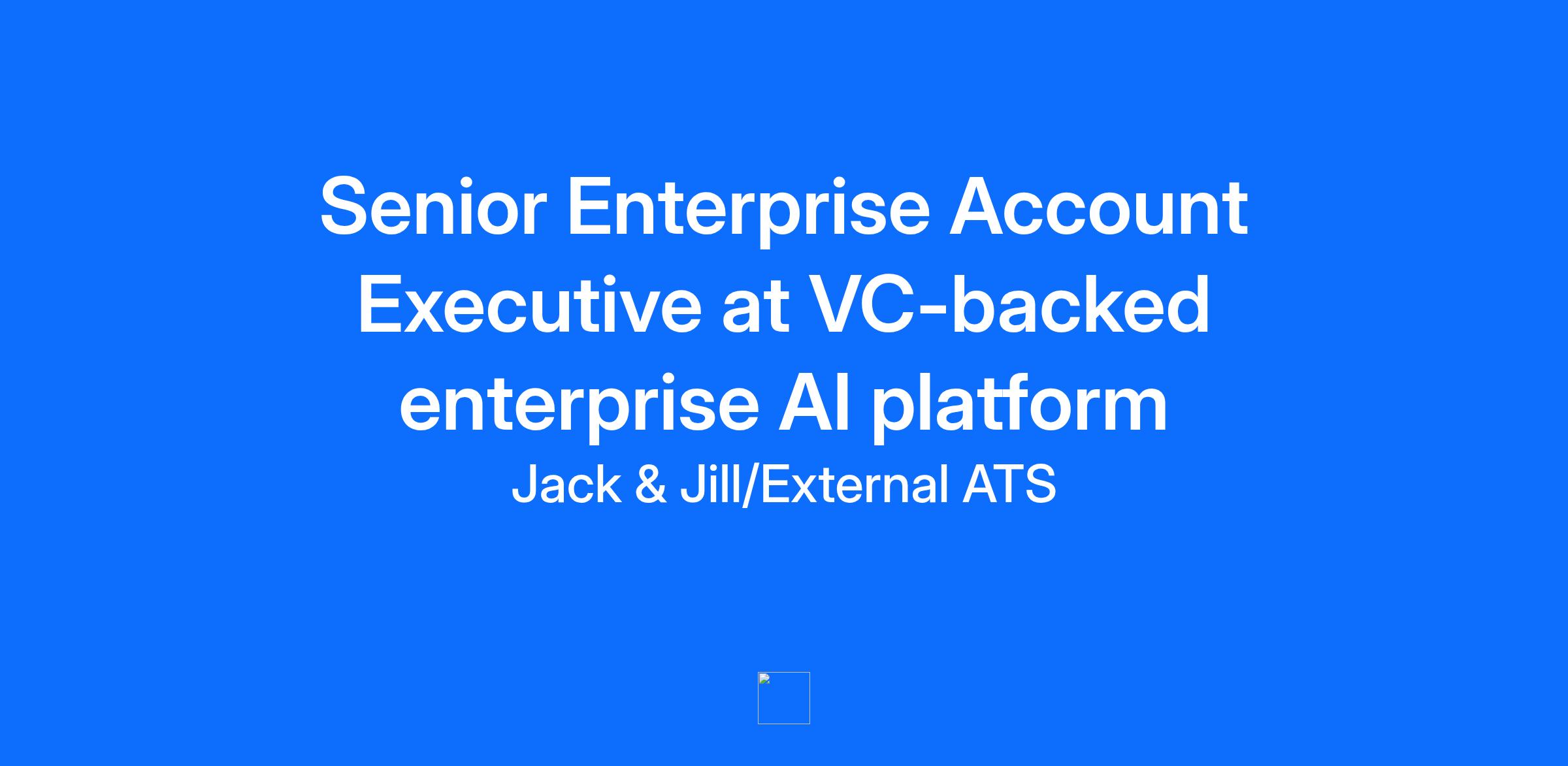 Senior Enterprise Account Executive at VC-backed enterprise AI platform

Jack & Jill/External ATS